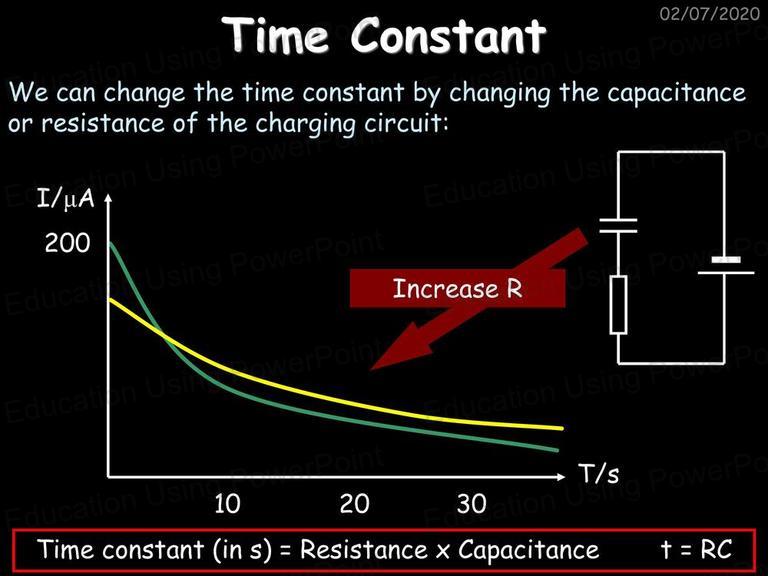 02/07/2020

Time Constant

We can change the time constant by changing the capacitance or resistance of the charging circuit:

I/μA

200

Increase R

T/s

10

20

30

Time constant (in s) = Resistance x Capacitance t = RC

Education Using PowerPoint